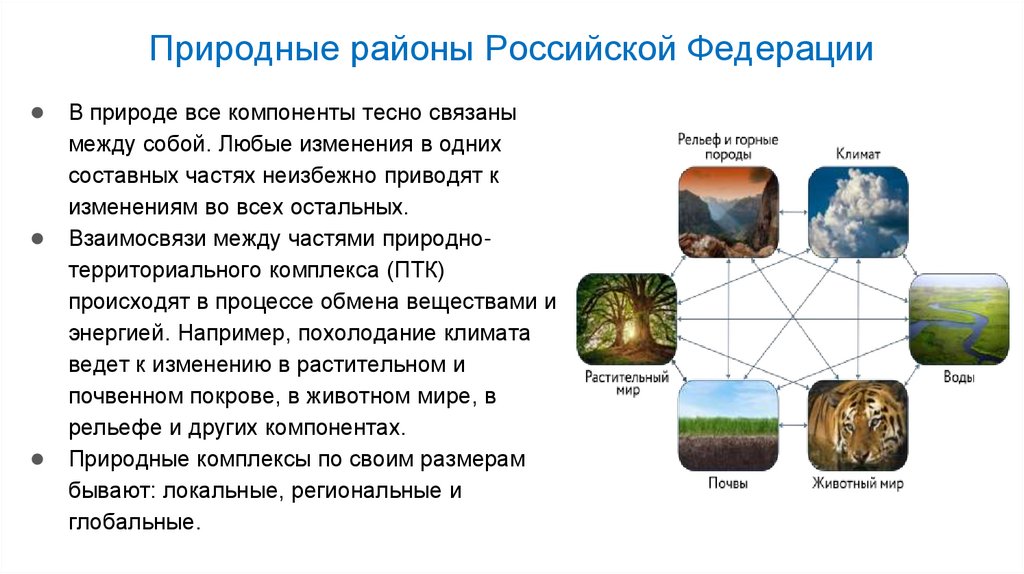 Природные районы Российской Федерации

● В природе все компоненты тесно связаны между собой. Любые изменения в одних составных частях неизбежно приводят к изменениям во всех остальных.

● Взаимосвязи между частями природно-территориального комплекса (ПТК) происходят в процессе обмена веществами и энергией. Например, похолодание климата ведет к изменению в растительном и почвенном покрове, в животном мире, в рельефе и других компонентах.

● Природные комплексы по своим размерам бывают: локальные, региональные и глобальные.

Рельеф и горные породы

Климат

Растительный мир

Воды

Почвы

Животный мир